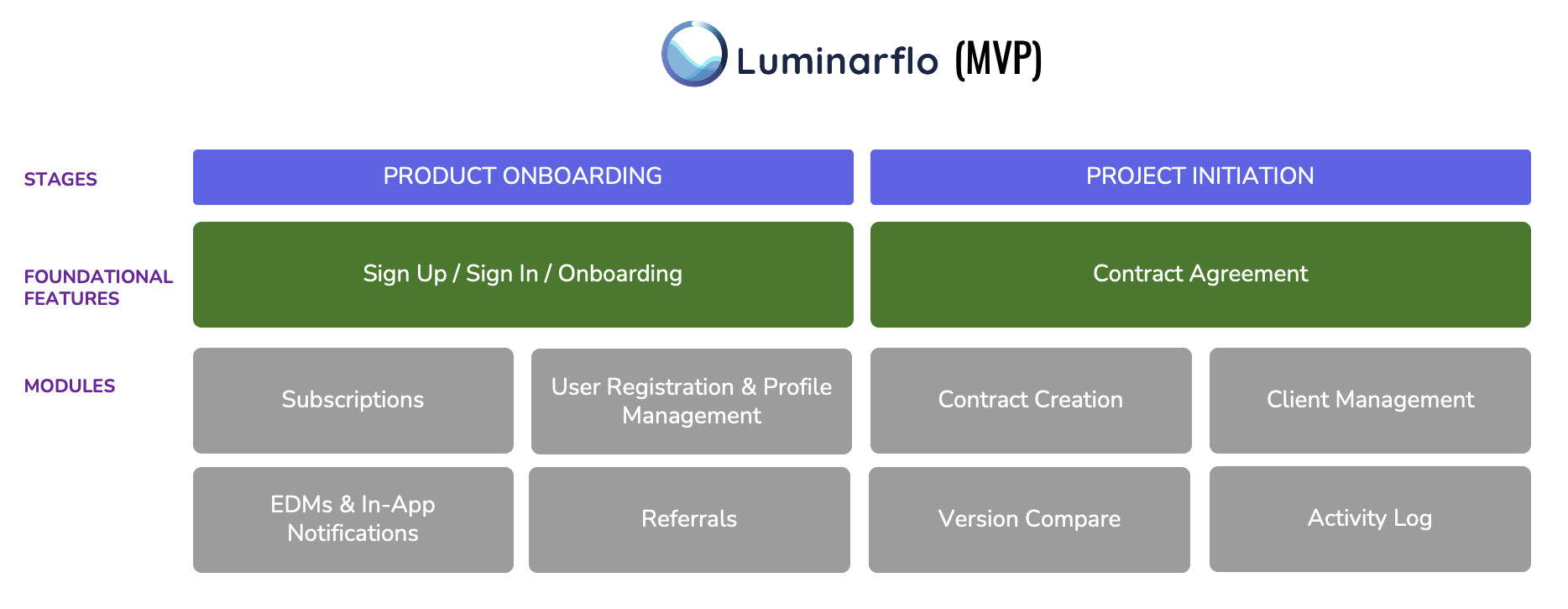 Luminarflo (MVP)

STAGES

PRODUCT ONBOARDING

PROJECT INITIATION

FOUNDATIONAL FEATURES

Sign Up / Sign In / Onboarding

Contract Agreement

MODULES

Subscriptions

User Registration & Profile Management

Contract Creation

Client Management

EDMs & In-App Notifications

Referrals

Version Compare

Activity Log